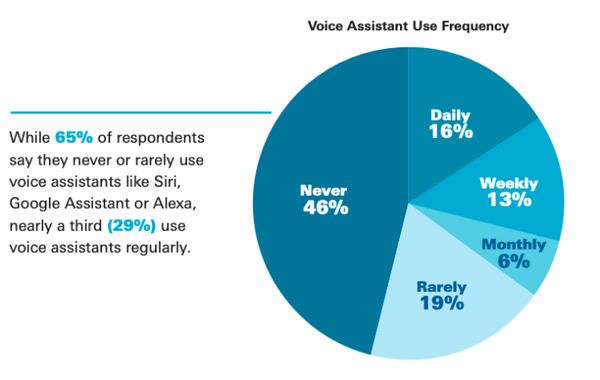 While 65% of respondents say they never or rarely use voice assistants like Siri, Google Assistant or Alexa, nearly a third (29%) use voice assistants regularly.

Voice Assistant Use Frequency

Daily
16%

Weekly
13%

Monthly
6%

Rarely
19%

Never
46%